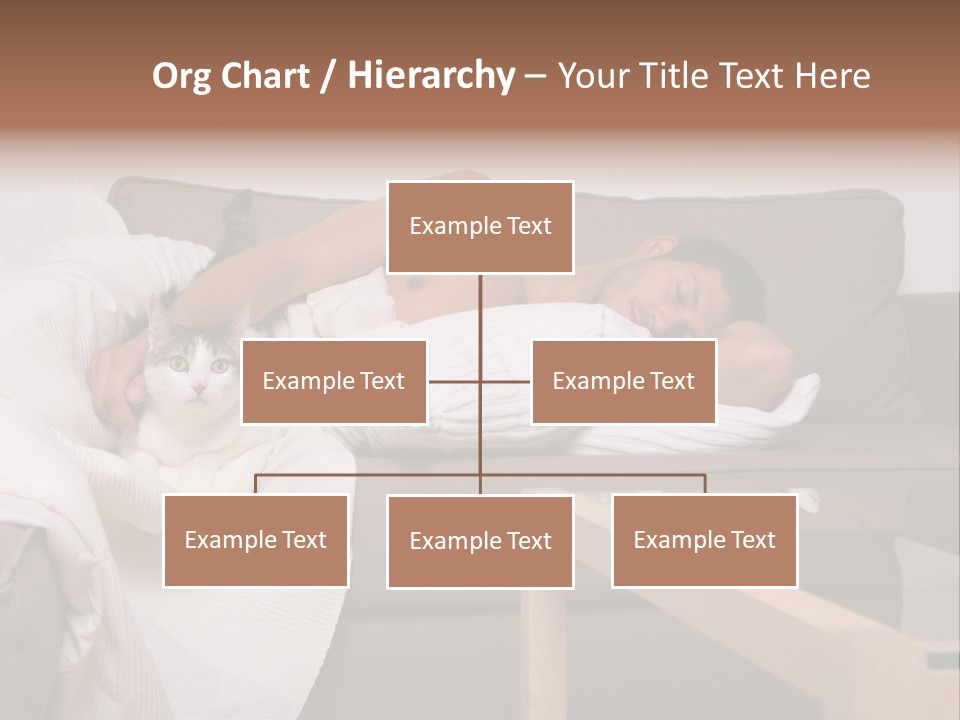 Org Chart / Hierarchy – Your Title Text Here

Example Text

Example Text

Example Text

Example Text

Example Text

Example Text